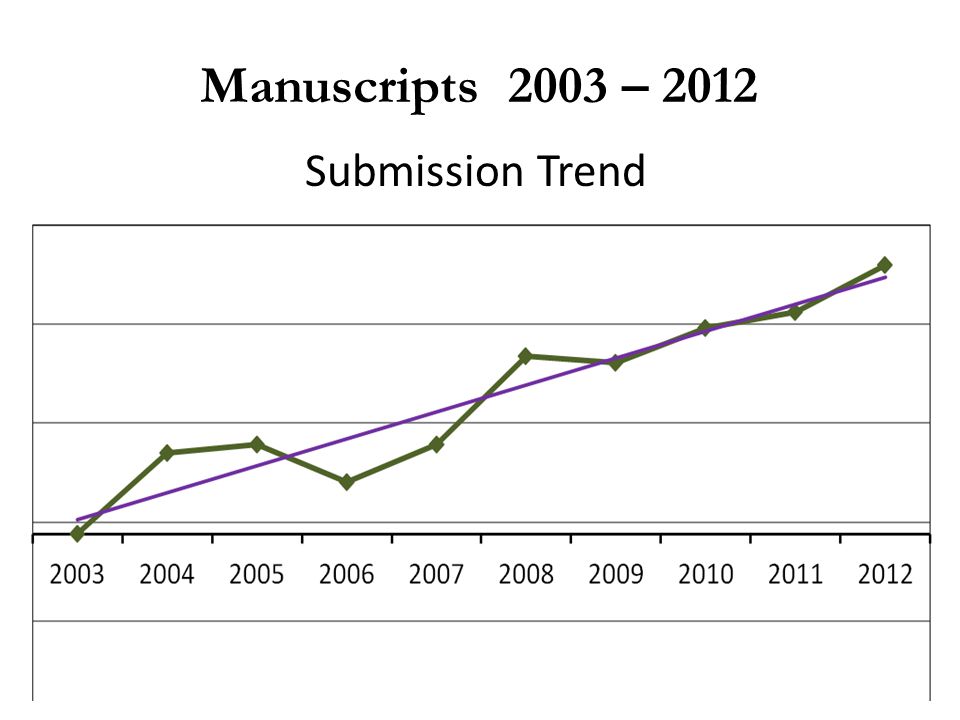 Manuscripts 2003 – 2012

Submission Trend

2003 2004 2005 2006 2007 2008 2009 2010 2011 2012